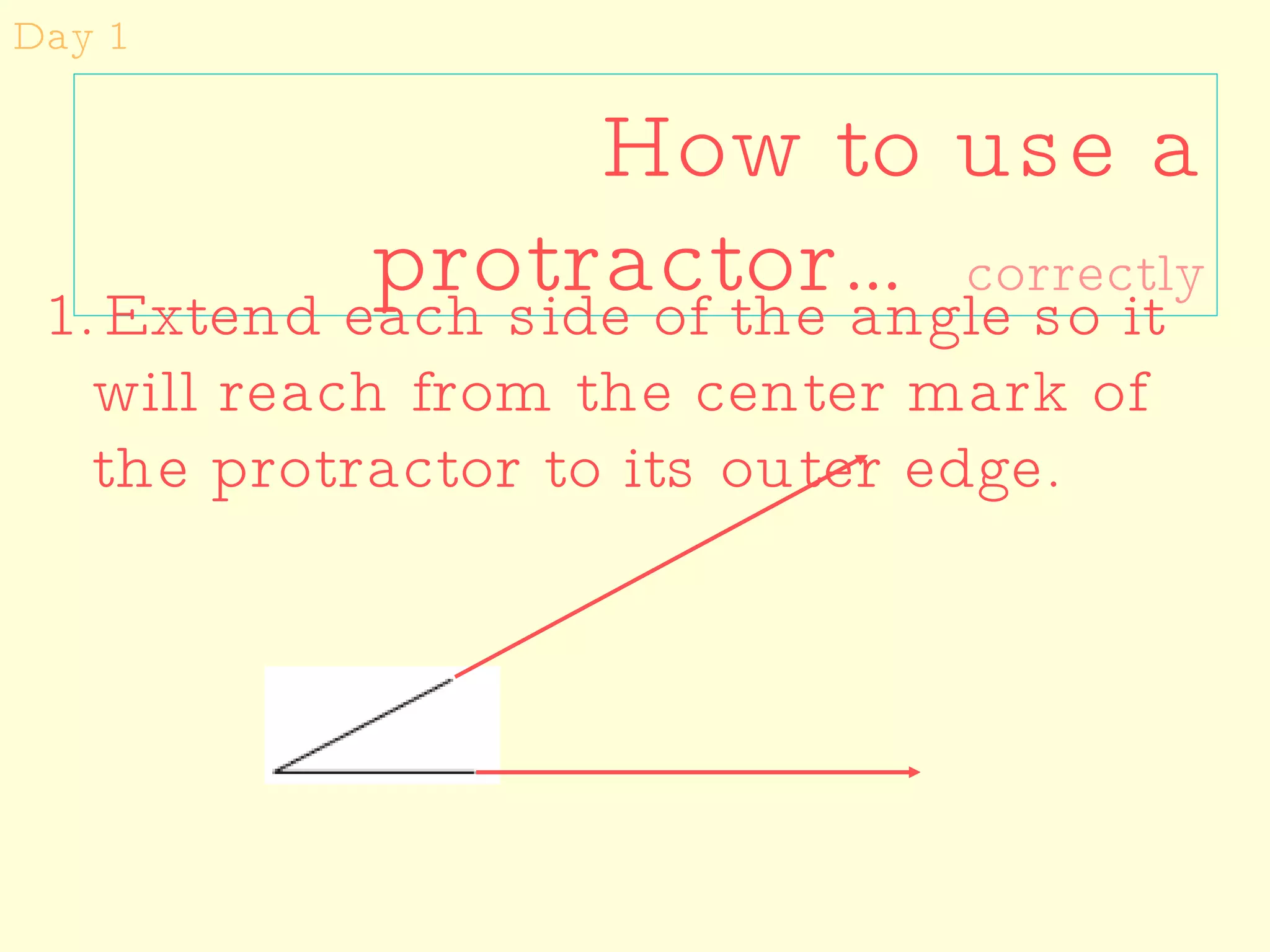 Day 1

How to use a protractor… correctly

1. Extend each side of the angle so it will reach from the center mark of the protractor to its outer edge.